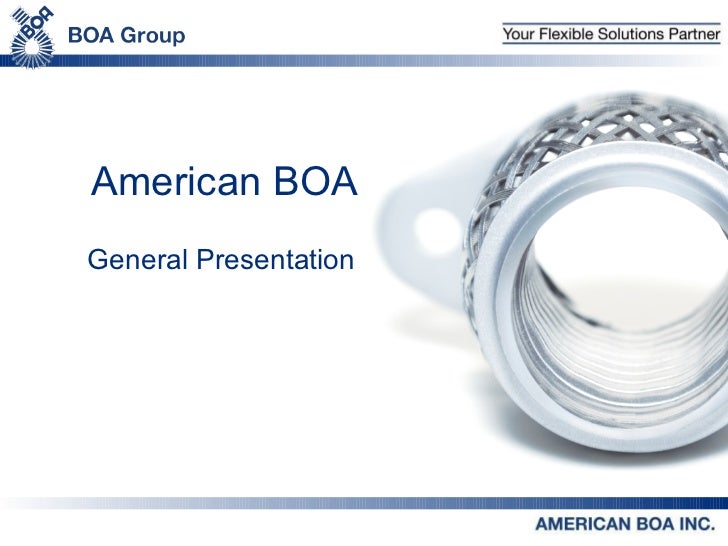 BOA

BOA Group

Your Flexible Solutions Partner

American BOA

General Presentation

AMERICAN BOA INC.